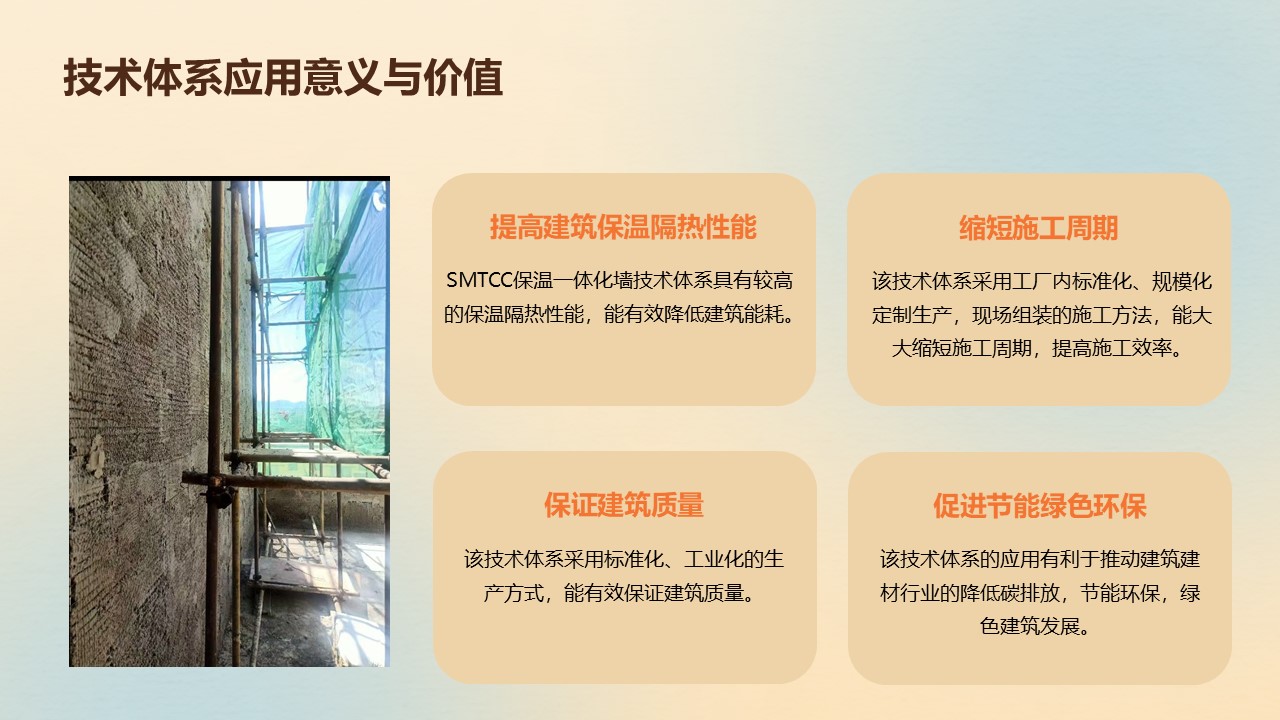 技术体系应用意义与价值

提高建筑保温隔热性能

SMTCC保温一体化墙技术体系具有较高的保温隔热性能，能有效降低建筑能耗。

缩短施工周期

该技术体系采用工厂内标准化、规模化定制生产，现场组装的施工方法，能大大缩短施工周期，提高施工效率。

保证建筑质量

该技术体系采用标准化、工业化的生产方式，能有效保证建筑质量。

促进节能绿色环保

该技术体系的应用有利于推动建筑建材行业的降低碳排放，节能环保，绿色建筑发展。